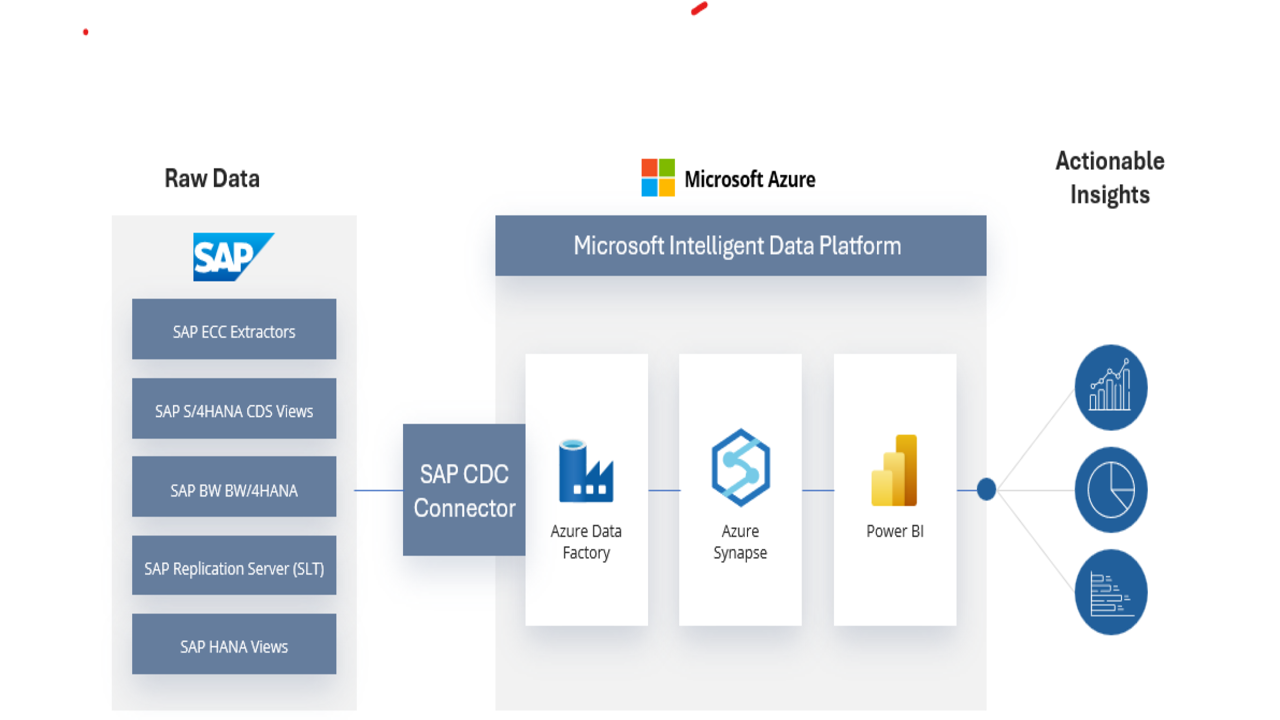 Raw Data

SAP

SAP ECC Extractors

SAP S/4HANA CDS Views

SAP BW BW/4HANA

SAP Replication Server (SLT)

SAP HANA Views

SAP CDC Connector

Microsoft Azure

Microsoft Intelligent Data Platform

Azure Data Factory

Azure Synapse

Power BI

Actionable Insights